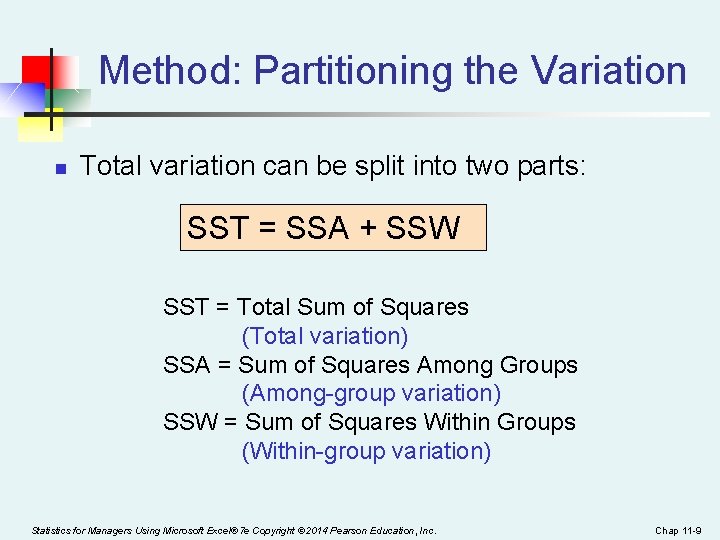 Method: Partitioning the Variation

Total variation can be split into two parts:

SST = SSA + SSW

SST = Total Sum of Squares
(Total variation)
SSA = Sum of Squares Among Groups
(Among-group variation)
SSW = Sum of Squares Within Groups
(Within-group variation)

Statistics for Managers Using Microsoft Excel® 7e Copyright ©2014 Pearson Education, Inc.

Chap 11-9